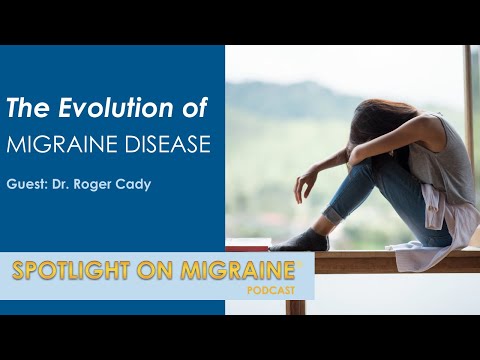 The Evolution of
MIGRAINE DISEASE

Guest: Dr. Roger Cady

SPOTLIGHT ON MIGRAINE®
PODCAST